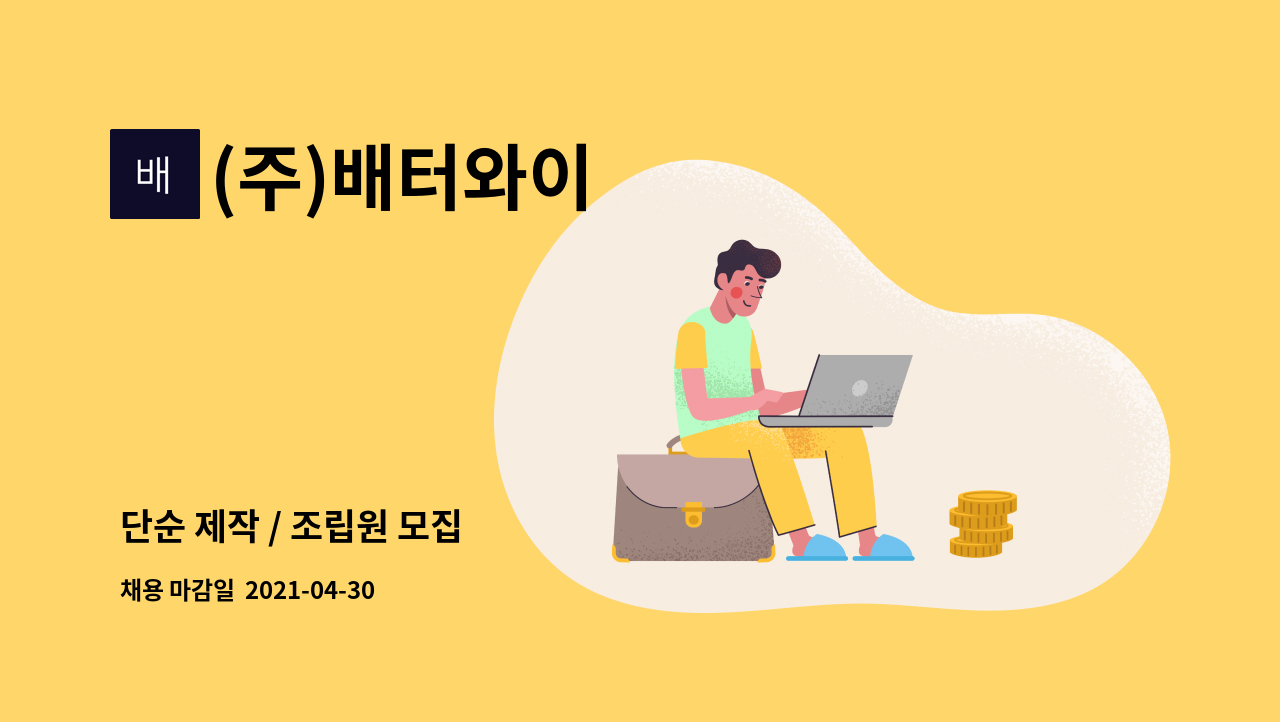 배 (주)배터와이

단순 제작 / 조립원 모집

채용 마감일 2021-04-30